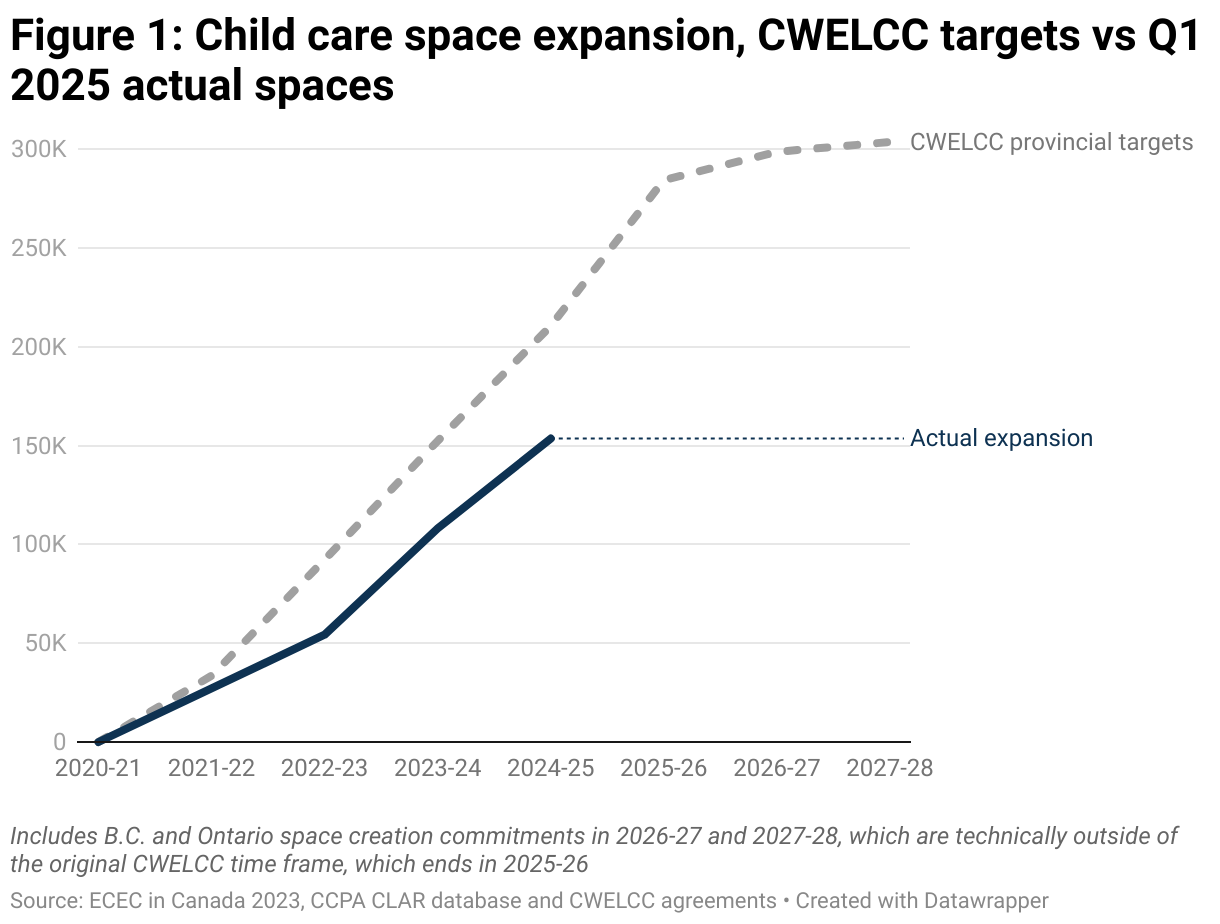 Figure 1: Child care space expansion, CWELCC targets vs Q1 2025 actual spaces

300K
250K
200K
150K
100K
50K
0

CWELCC provincial targets
Actual expansion

2020-21 2021-22 2022-23 2023-24 2024-25 2025-26 2026-27 2027-28

Includes B.C. and Ontario space creation commitments in 2026-27 and 2027-28, which are technically outside of the original CWELCC time frame, which ends in 2025-26

Source: ECEC in Canada 2023, CCPA CLAR database and CWELCC agreements • Created with Datawrapper